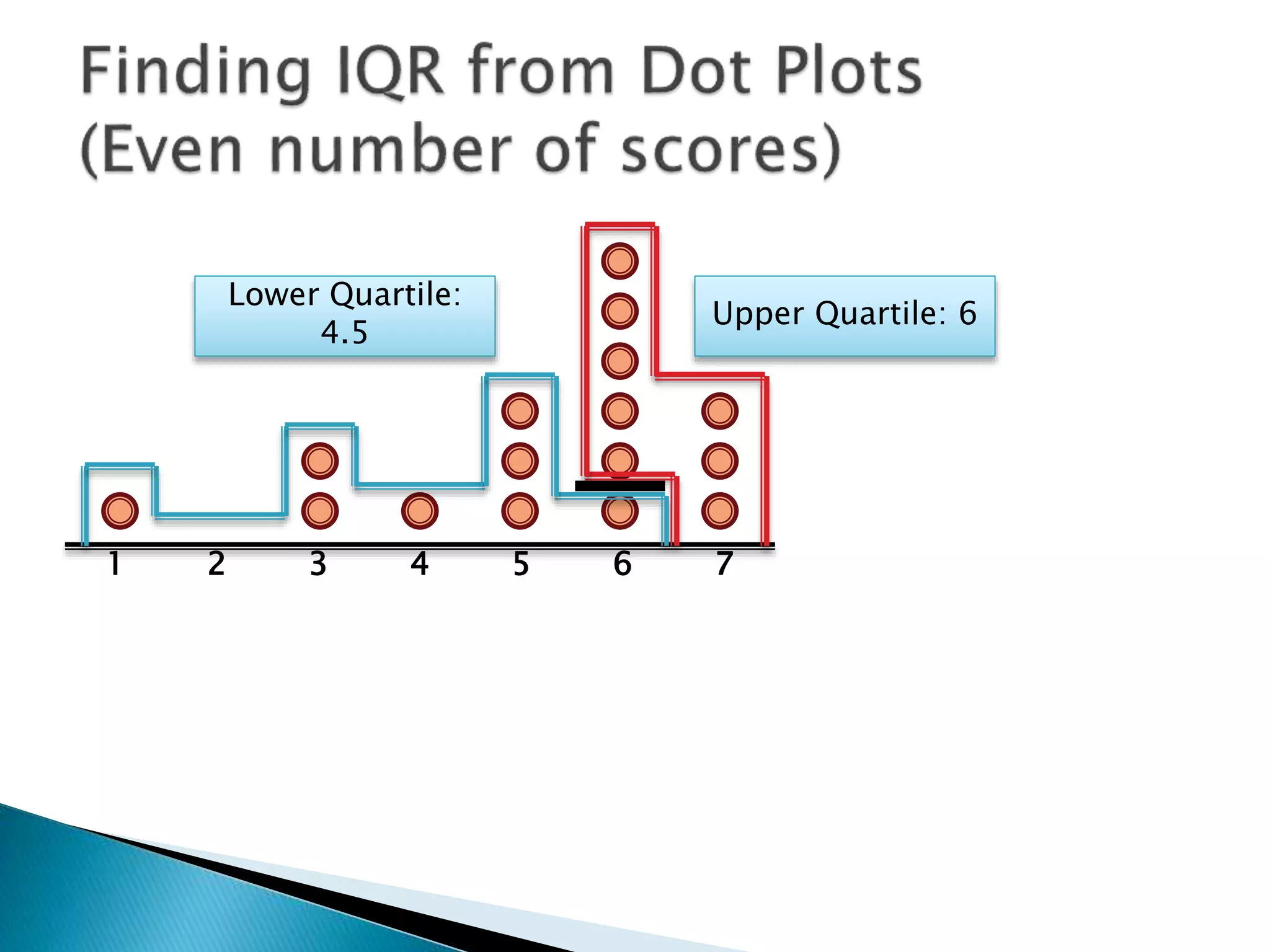 Finding IQR from Dot Plots (Even number of scores)

Lower Quartile: 4.5

Upper Quartile: 6

1 2 3 4 5 6 7